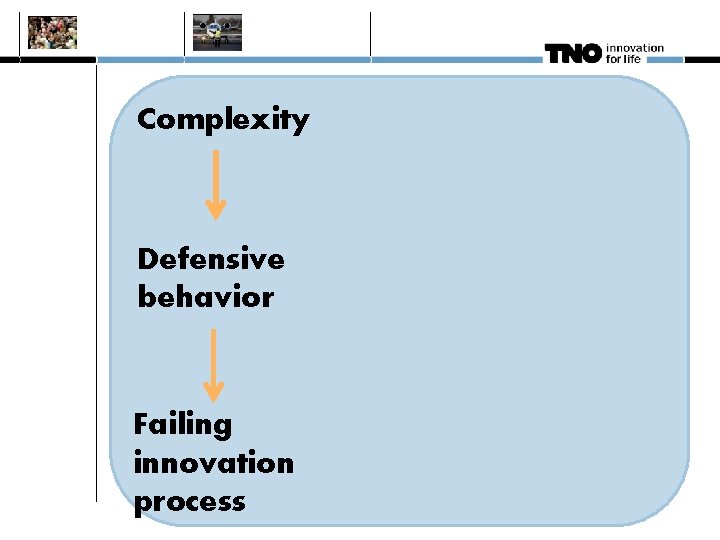 TNO innovation for life

Complexity

Defensive behavior

Failing innovation process